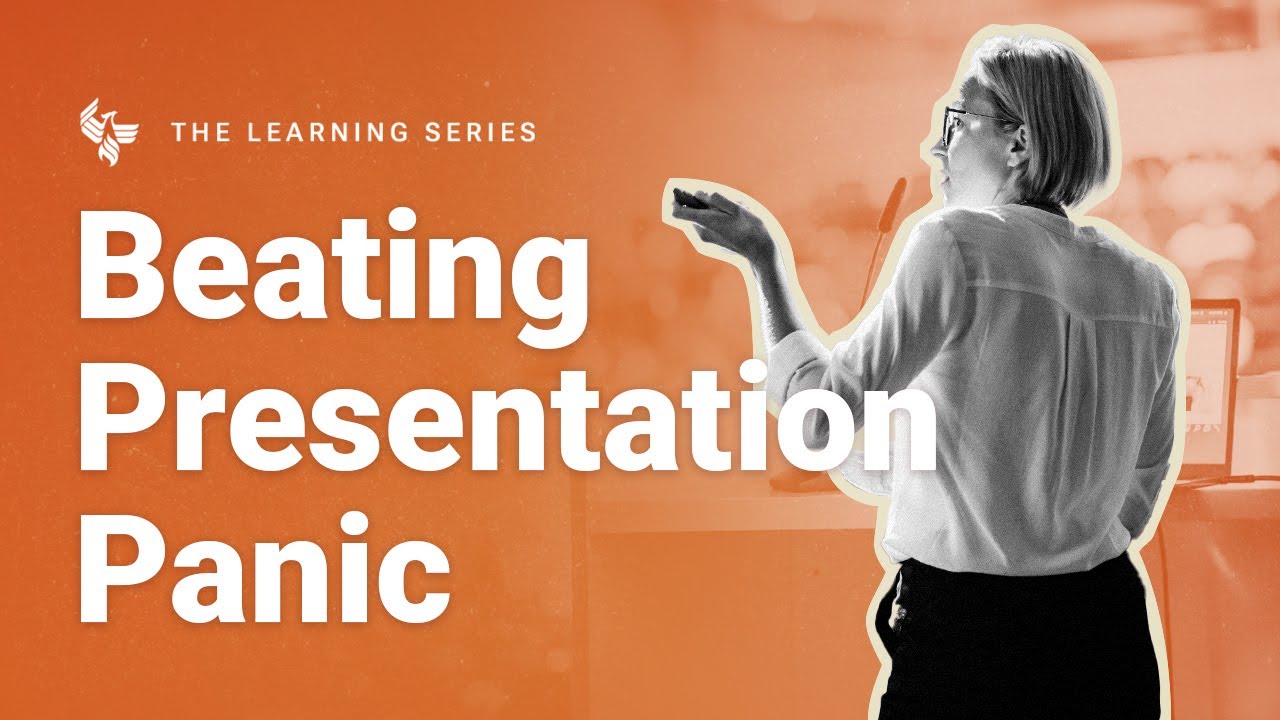 THE LEARNING SERIES

Beating Presentation Panic